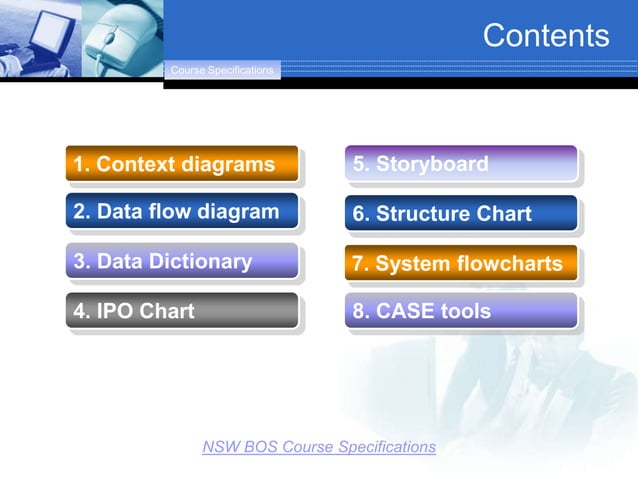 Contents

Course Specifications

1. Context diagrams

2. Data flow diagram

3. Data Dictionary

4. IPO Chart

5. Storyboard

6. Structure Chart

7. System flowcharts

8. CASE tools

NSW BOS Course Specifications